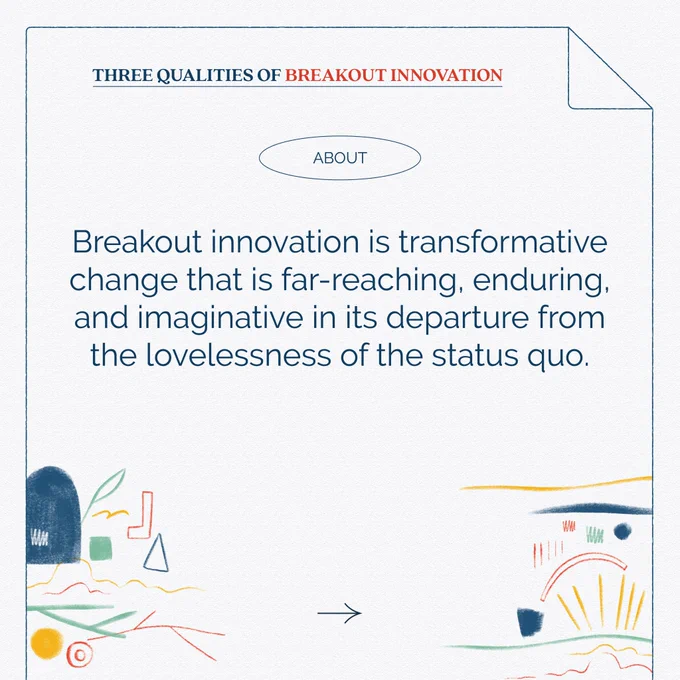 THREE QUALITIES OF BREAKOUT INNOVATION

ABOUT

Breakout innovation is transformative change that is far-reaching, enduring, and imaginative in its departure from the lovelessness of the status quo.

→